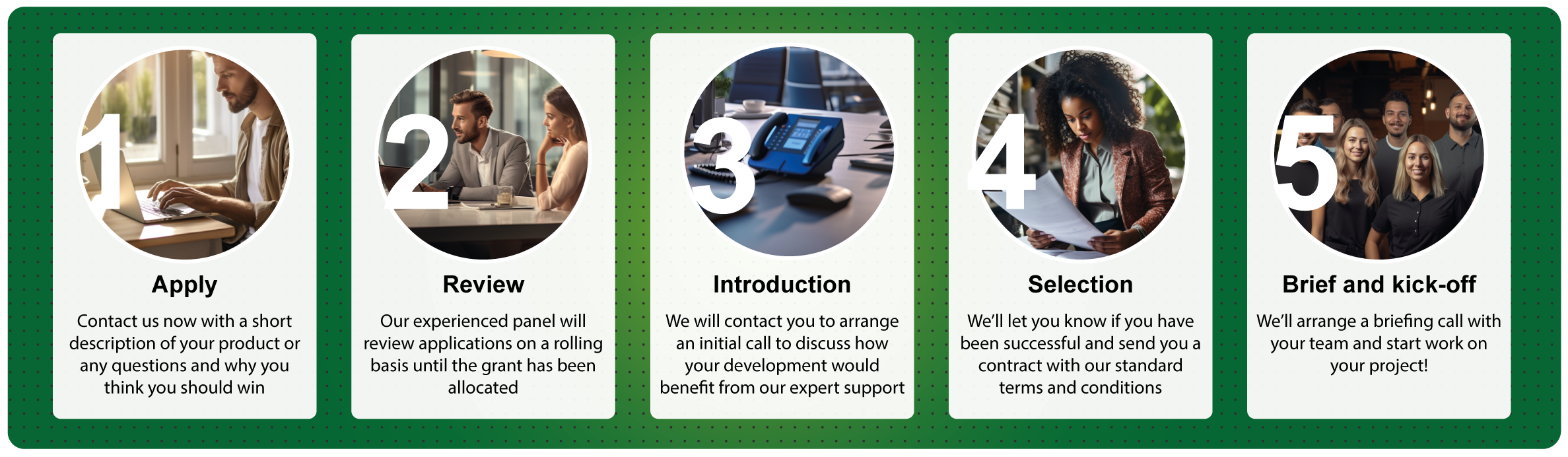 1

Apply

Contact us now with a short description of your product or any questions and why you think you should win

2

Review

Our experienced panel will review applications on a rolling basis until the grant has been allocated

3

Introduction

We will contact you to arrange an initial call to discuss how your development would benefit from our expert support

4

Selection

We'll let you know if you have been successful and send you a contract with our standard terms and conditions

5

Brief and kick-off

We'll arrange a briefing call with your team and start work on your project!